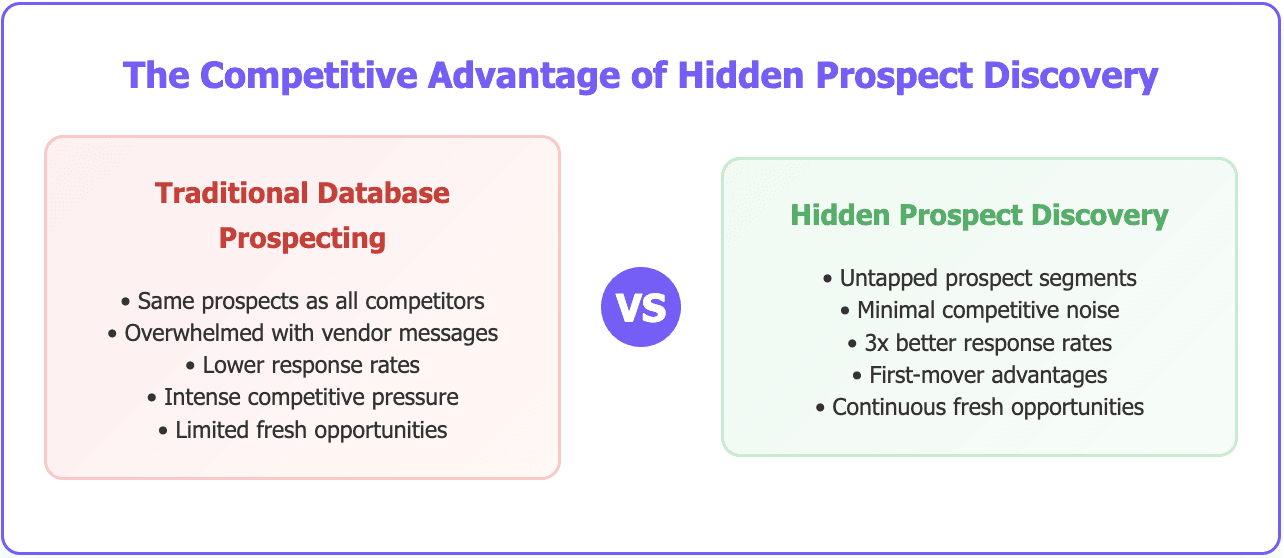 The Competitive Advantage of Hidden Prospect Discovery

Traditional Database Prospecting

• Same prospects as all competitors
• Overwhelmed with vendor messages
• Lower response rates
• Intense competitive pressure
• Limited fresh opportunities

VS

Hidden Prospect Discovery

• Untapped prospect segments
• Minimal competitive noise
• 3x better response rates
• First-mover advantages
• Continuous fresh opportunities